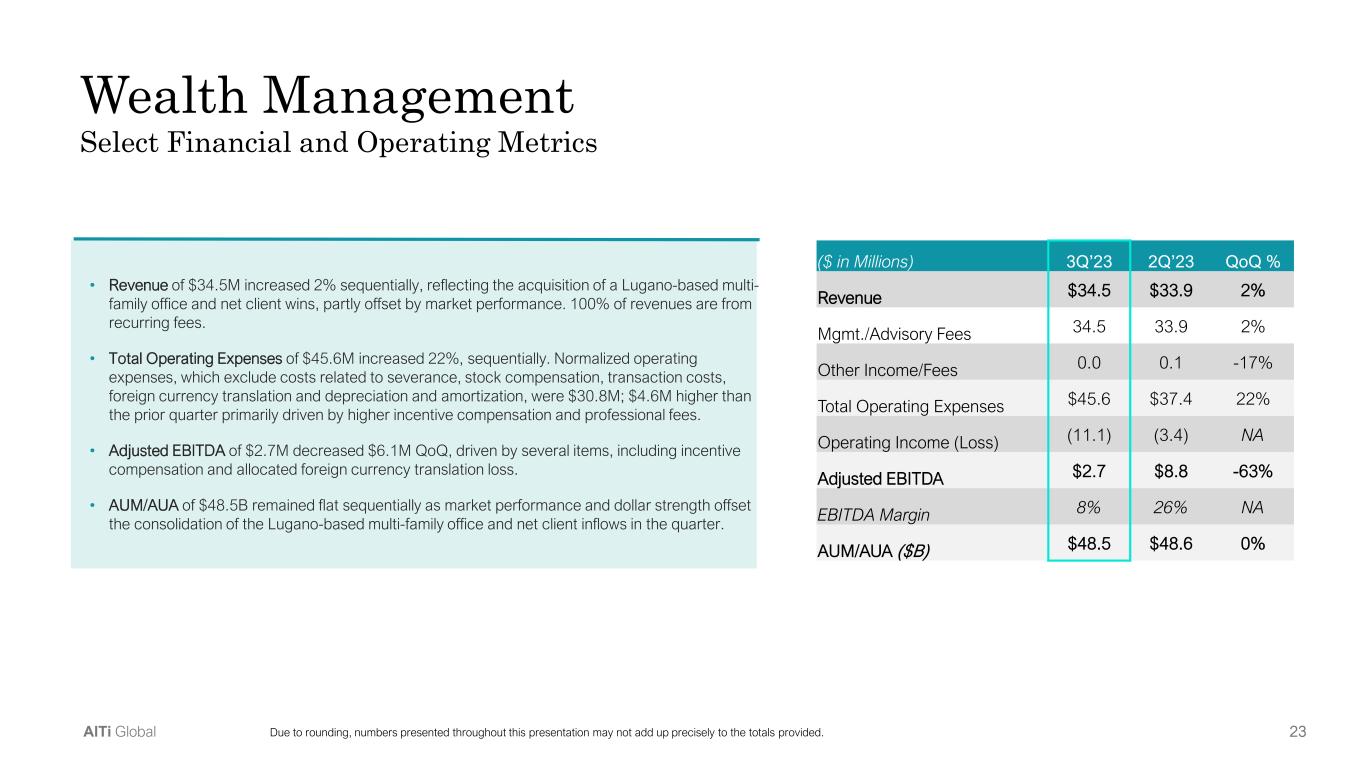 Wealth Management
Select Financial and Operating Metrics

• Revenue of $34.5M increased 2% sequentially, reflecting the acquisition of a Lugano-based multi-family office and net client wins, partly offset by market performance. 100% of revenues are from recurring fees.

• Total Operating Expenses of $45.6M increased 22%, sequentially. Normalized operating expenses, which exclude costs related to severance, stock compensation, transaction costs, foreign currency translation and depreciation and amortization, were $30.8M; $4.6M higher than the prior quarter primarily driven by higher incentive compensation and professional fees.

• Adjusted EBITDA of $2.7M decreased $6.1M QoQ, driven by several items, including incentive compensation and allocated foreign currency translation loss.

• AUM/AUA of $48.5B remained flat sequentially as market performance and dollar strength offset the consolidation of the Lugano-based multi-family office and net client inflows in the quarter.

| ($ in Millions) | 3Q'23 | 2Q'23 | QoQ % |
|---|---|---|---|
| Revenue | $34.5 | $33.9 | 2% |
| Mgmt./Advisory Fees | 34.5 | 33.9 | 2% |
| Other Income/Fees | 0.0 | 0.1 | -17% |
| Total Operating Expenses | $45.6 | $37.4 | 22% |
| Operating Income (Loss) | (11.1) | (3.4) | NA |
| Adjusted EBITDA | $2.7 | $8.8 | -63% |
| EBITDA Margin | 8% | 26% | NA |
| AUM/AUA ($B) | $48.5 | $48.6 | 0% |

AlTi Global
Due to rounding, numbers presented throughout this presentation may not add up precisely to the totals provided.
23